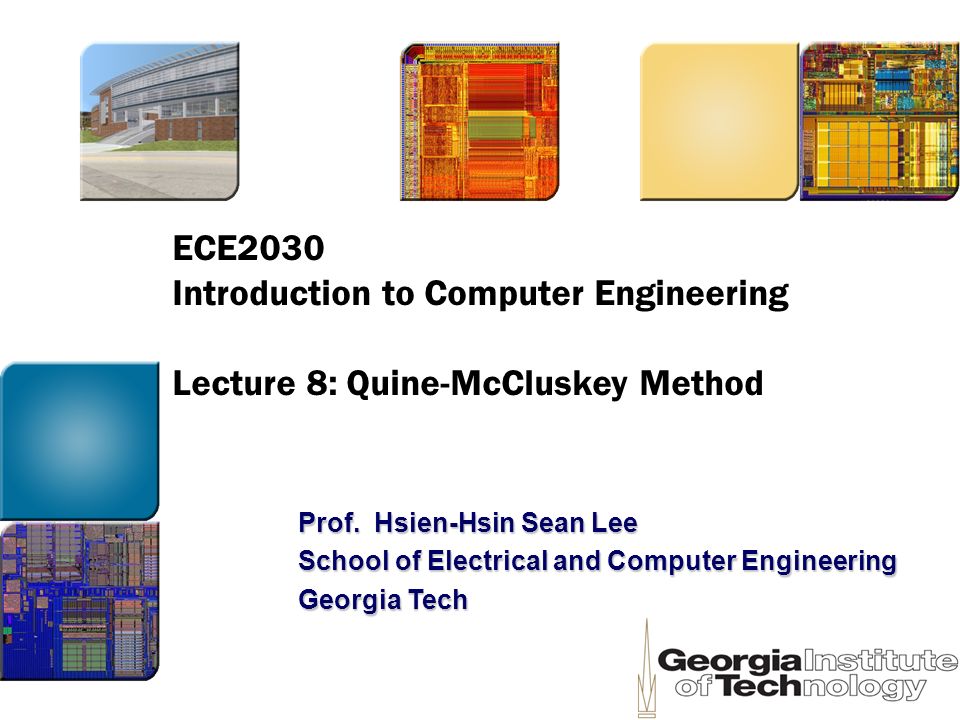 ECE2030
Introduction to Computer Engineering

Lecture 8: Quine-McCluskey Method

Prof. Hsien-Hsin Sean Lee
School of Electrical and Computer Engineering
Georgia Tech

Georgia Institute of Technology